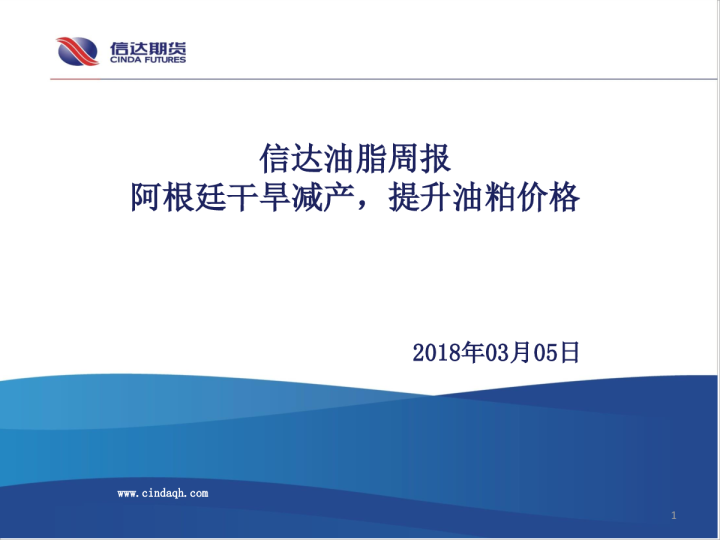 信达期货
CINDA FUTURES

信达油脂周报
阿根廷干旱减产，提升油粕价格

2018年03月05日

www.cindaqh.com

1